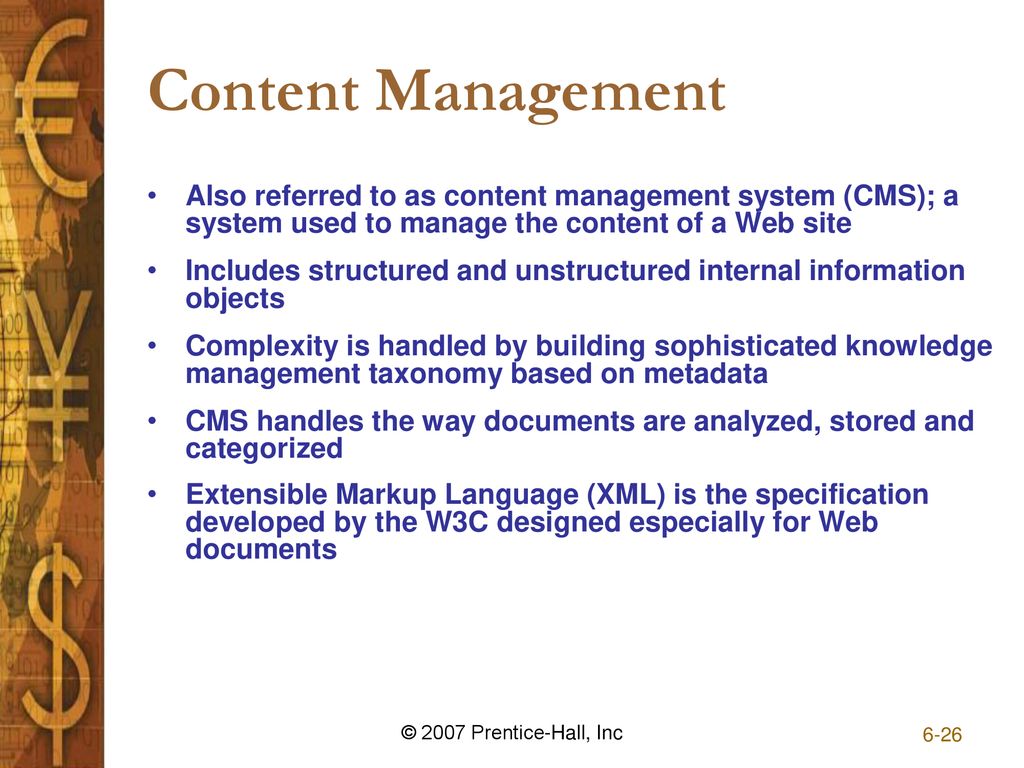 Content Management

• Also referred to as content management system (CMS); a system used to manage the content of a Web site

• Includes structured and unstructured internal information objects

• Complexity is handled by building sophisticated knowledge management taxonomy based on metadata

• CMS handles the way documents are analyzed, stored and categorized

• Extensible Markup Language (XML) is the specification developed by the W3C designed especially for Web documents

© 2007 Prentice-Hall, Inc

6-26